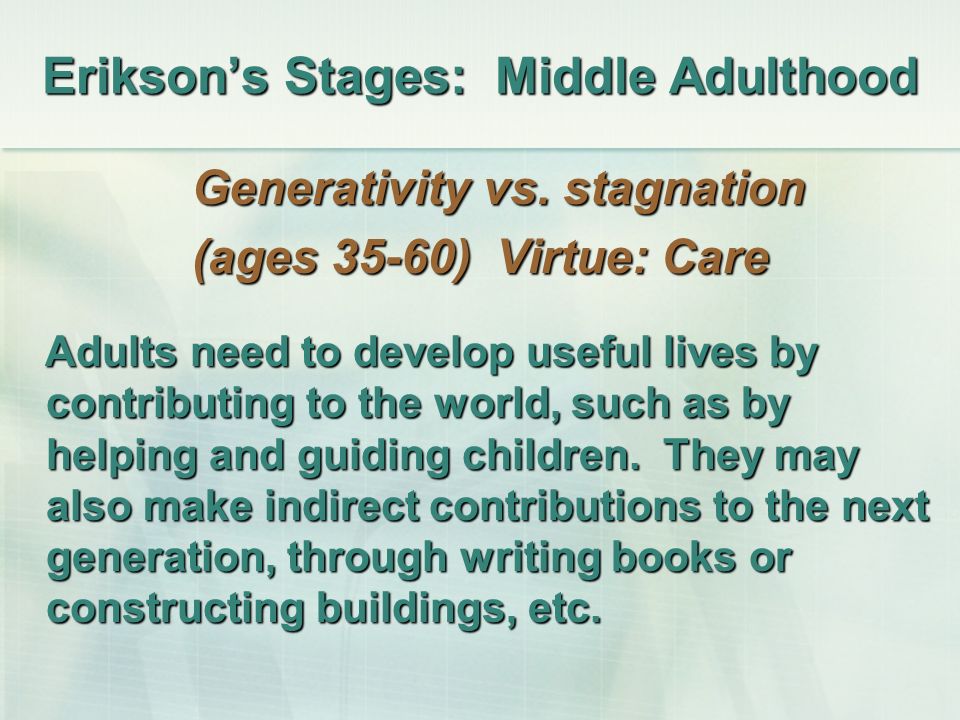 Erikson's Stages: Middle Adulthood

Generativity vs. stagnation
(ages 35-60) Virtue: Care

Adults need to develop useful lives by contributing to the world, such as by helping and guiding children. They may also make indirect contributions to the next generation, through writing books or constructing buildings, etc.